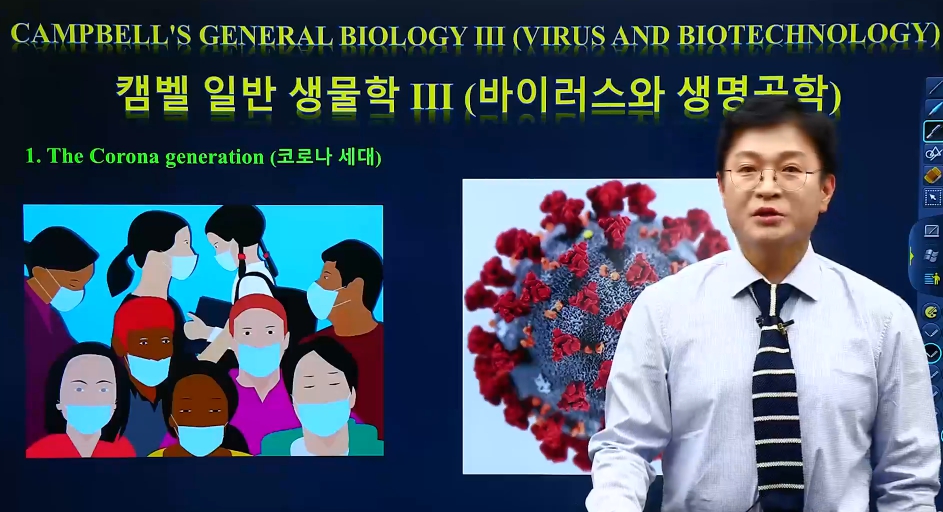 CAMPBELL'S GENERAL BIOLOGY III (VIRUS AND BIOTECHNOLOGY)

캠벨 일반 생물학 III (바이러스와 생명공학)

1. The Corona generation (코로나 세대)